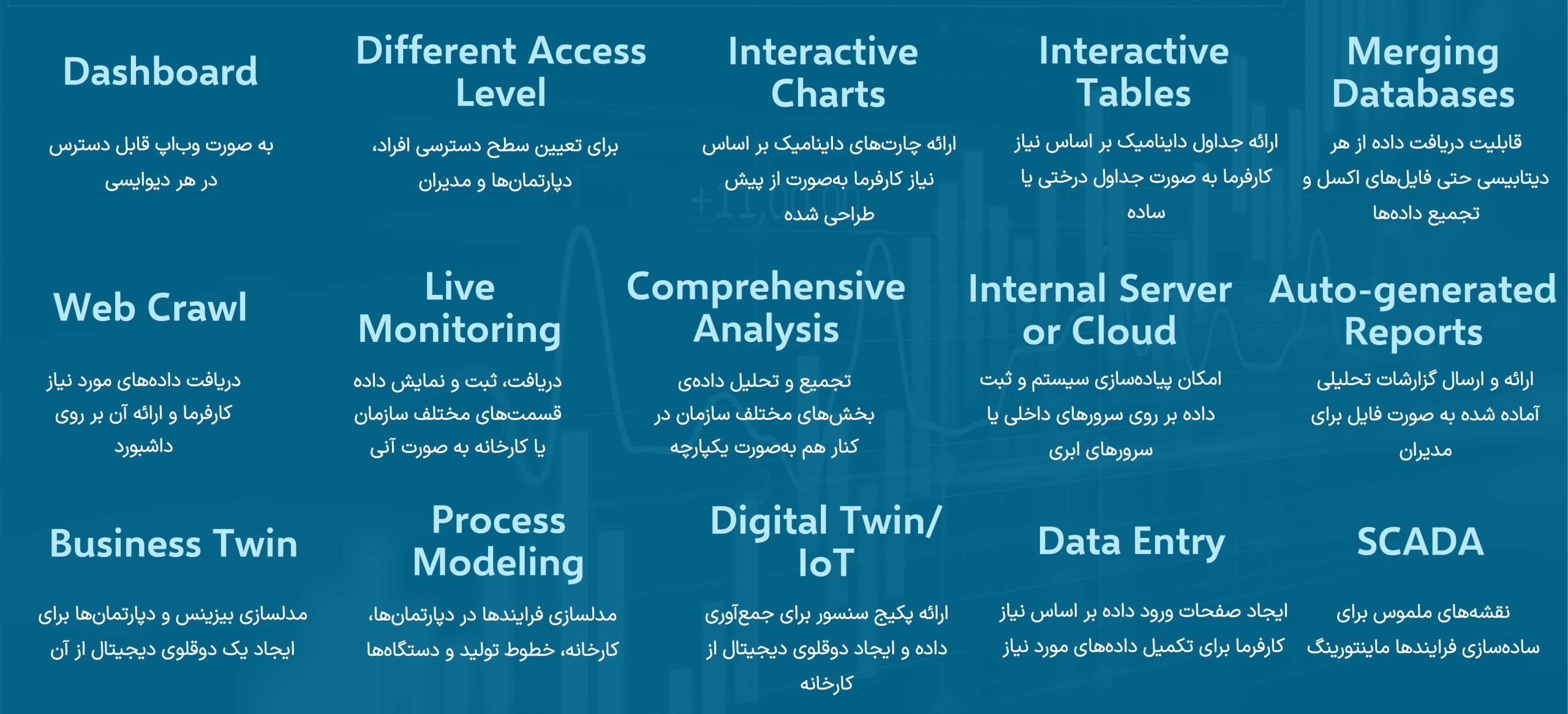 Dashboard

به صورت وب‌اپ قابل دسترس در هر دیوایسی

Different Access Level

برای تعیین سطح دسترسی افراد، دپارتمان‌ها و مدیران

Interactive Charts

ارائه چارت‌های داینامیک بر اساس نیاز کارفرما به‌صورت از پیش طراحی شده

Interactive Tables

ارائه جداول داینامیک بر اساس نیاز کارفرما به صورت جداول درختی یا ساده

Merging Databases

قابلیت دریافت داده از هر دیتابیسی حتی فایل‌های اکسل و تجمیع داده‌ها

Web Crawl

دریافت داده‌های مورد نیاز کارفرما و ارائه آن بر روی داشبورد

Live Monitoring

دریافت، ثبت و نمایش داده قسمت‌های مختلف سازمان یا کارخانه به صورت آنی

Comprehensive Analysis

تجمیع و تحلیل داده‌ی بخش‌های مختلف سازمان در کنار هم به‌صورت یکپارچه

Internal Server or Cloud

امکان پیاده‌سازی سیستم و ثبت داده بر روی سرورهای داخلی یا سرورهای ابری

Auto-generated Reports

ارائه و ارسال گزارشات تحلیلی آماده شده به صورت فایل برای مدیران

Business Twin

مدلسازی بیزینس و دپارتمان‌ها برای ایجاد یک دوقلوی دیجیتال از آن

Process Modeling

مدلسازی فرایندها در دپارتمان‌ها، کارخانه، خطوط تولید و دستگاه‌ها

Digital Twin/ IoT

ارائه پکیج سنسور برای جمع‌آوری داده و ایجاد دوقلوی دیجیتال از کارخانه

Data Entry

ایجاد صفحات ورود داده بر اساس نیاز کارفرما برای تکمیل داده‌های مورد نیاز

SCADA

نقشه‌های ملموس برای ساده‌سازی فرایندها مانیتورینگ